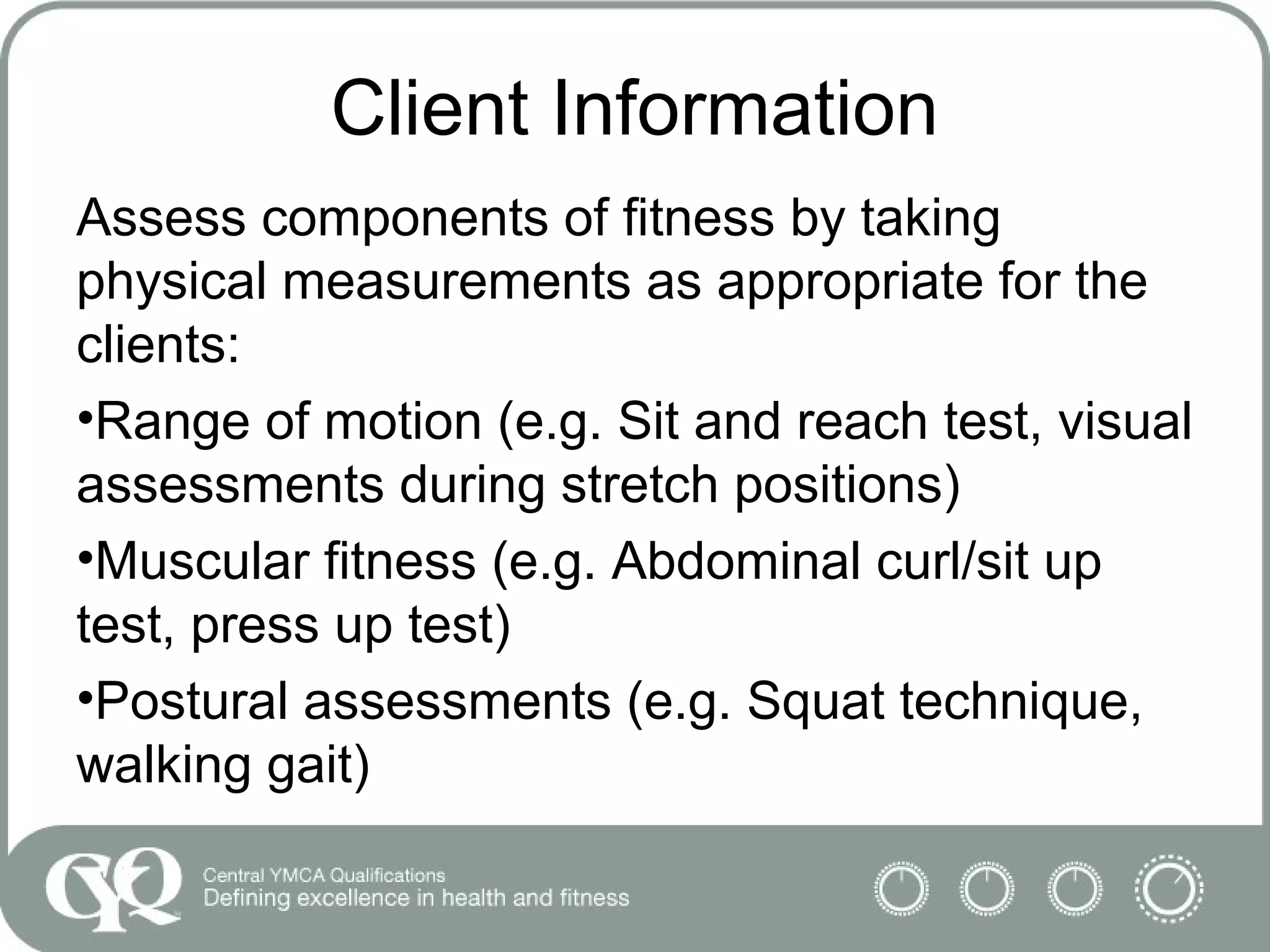 Client Information

Assess components of fitness by taking physical measurements as appropriate for the clients:

•Range of motion (e.g. Sit and reach test, visual assessments during stretch positions)

•Muscular fitness (e.g. Abdominal curl/sit up test, press up test)

•Postural assessments (e.g. Squat technique, walking gait)

CYQ
Central YMCA Qualifications
Defining excellence in health and fitness